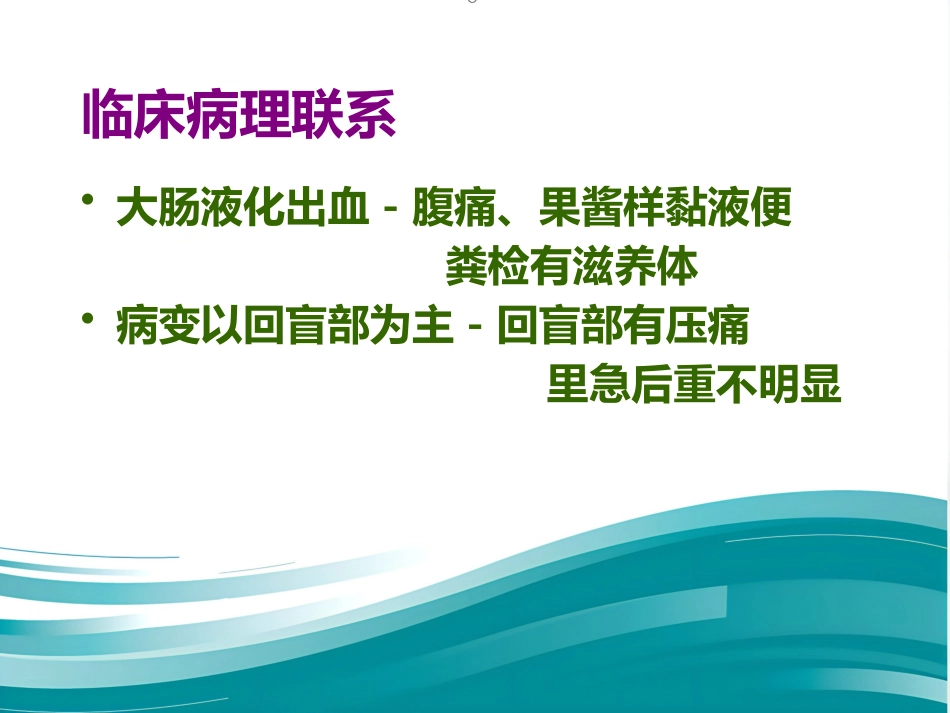 临床病理联系

• 大肠液化出血 - 腹痛、果酱样黏液便
粪检有滋养体

• 病变以回盲部为主 - 回盲部有压痛
里急后重不明显